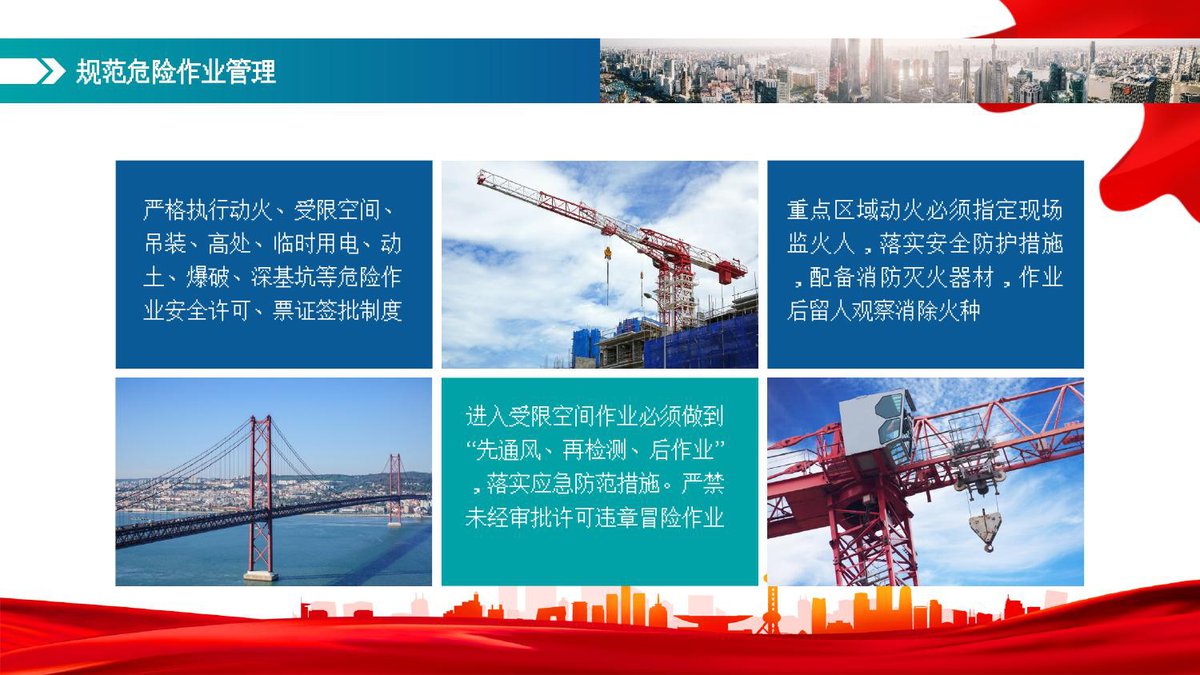 规范危险作业管理

严格执行动火、受限空间、吊装、高处、临时用电、动土、爆破、深基坑等危险作业安全许可、票证签批制度

重点区域动火必须指定现场监火人，落实安全防护措施，配备消防灭火器材，作业后留人观察消除火种

进入受限空间作业必须做到“先通风、再检测、后作业”，落实应急防范措施。严禁未经审批许可违章冒险作业